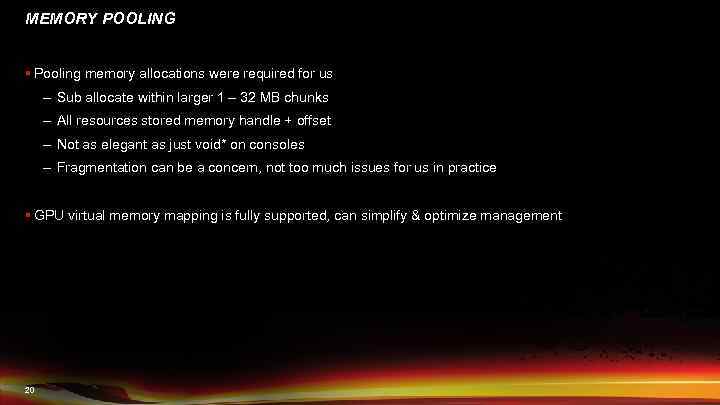 MEMORY POOLING

▪ Pooling memory allocations were required for us

– Sub allocate within larger 1 – 32 MB chunks

– All resources stored memory handle + offset

– Not as elegant as just void* on consoles

– Fragmentation can be a concern, not too much issues for us in practice

▪ GPU virtual memory mapping is fully supported, can simplify & optimize management

20